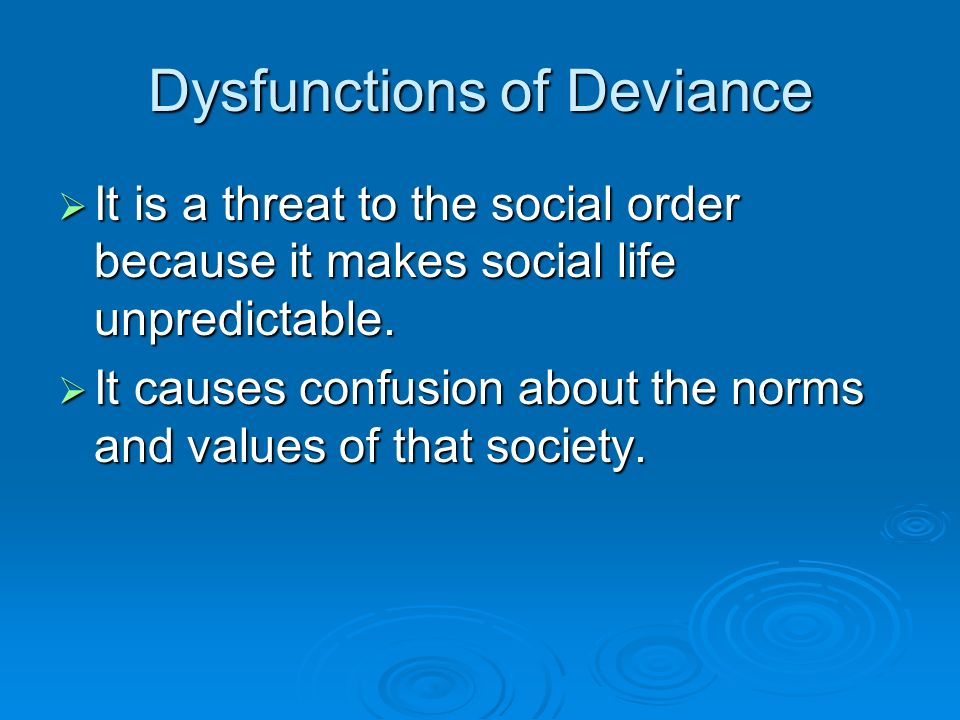 Dysfunctions of Deviance

➢ It is a threat to the social order because it makes social life unpredictable.

➢ It causes confusion about the norms and values of that society.